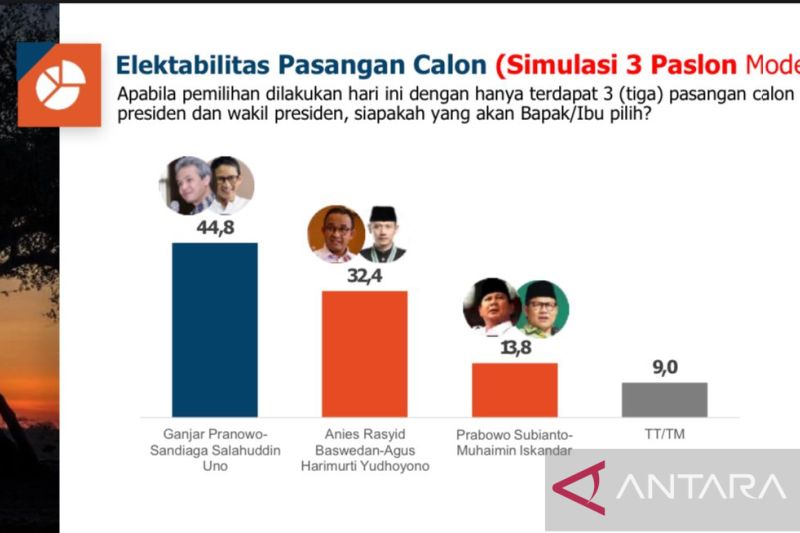 Elektabilitas Pasangan Calon (Simulasi 3 Paslon Mode

Apabila pemilihan dilakukan hari ini dengan hanya terdapat 3 (tiga) pasangan calon presiden dan wakil presiden, siapakah yang akan Bapak/Ibu pilih?

44,8

32,4

13,8

9,0

Ganjar Pranowo-Sandiaga Salahuddin Uno

Anies Rasyid Baswedan-Agus Harimurti Yudhoyono

Prabowo Subianto-Muhaimin Iskandar

TT/TM

ANTARA